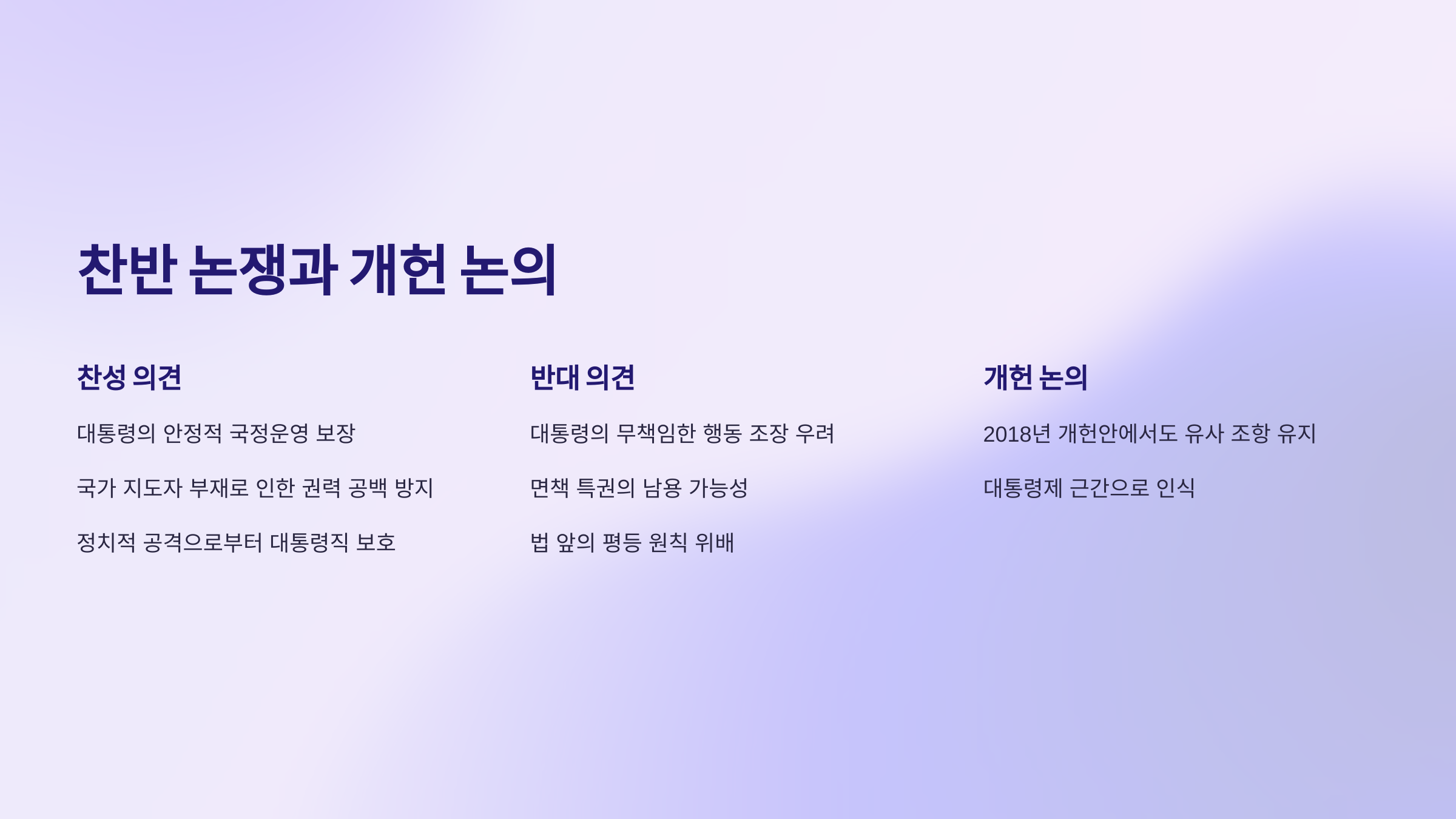 찬반 논쟁과 개헌 논의

찬성 의견

대통령의 안정적 국정운영 보장

국가 지도자 부재로 인한 권력 공백 방지

정치적 공격으로부터 대통령직 보호

반대 의견

대통령의 무책임한 행동 조장 우려

면책 특권의 남용 가능성

법 앞의 평등 원칙 위배

개헌 논의

2018년 개헌안에서도 유사 조항 유지

대통령제 근간으로 인식